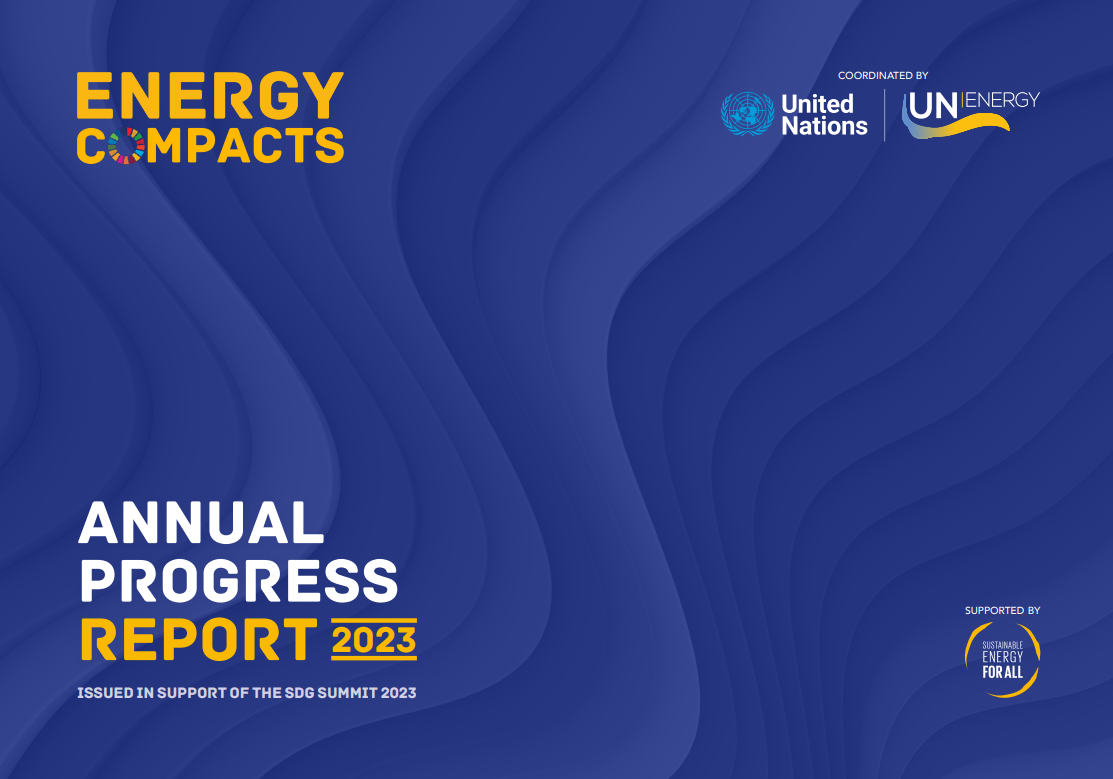 ENERGY COMPACTS

COORDINATED BY

United Nations

UN ENERGY

ANNUAL PROGRESS REPORT 2023

ISSUED IN SUPPORT OF THE SDG SUMMIT 2023

SUPPORTED BY

SUSTAINABLE ENERGY FOR ALL